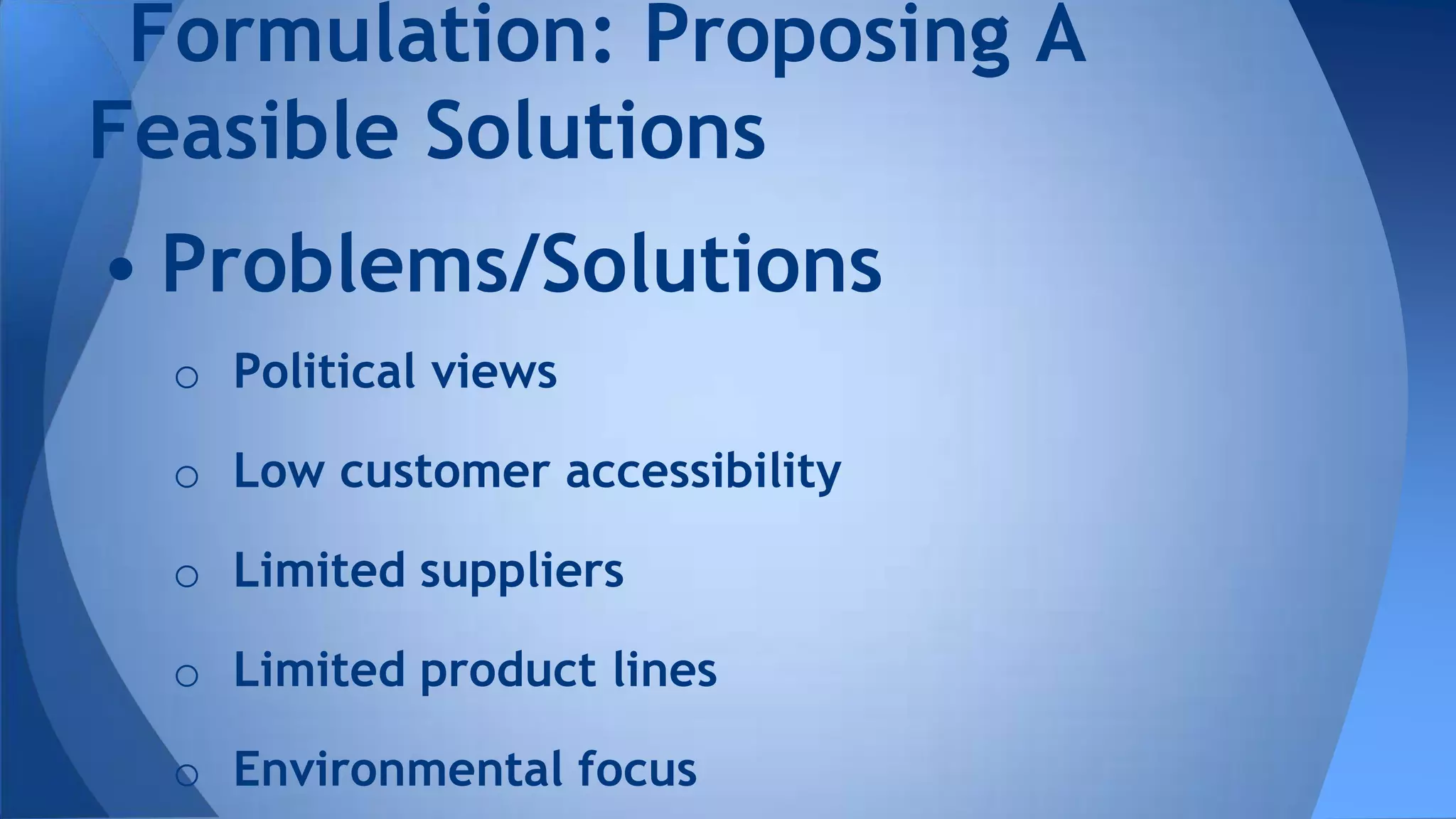 Formulation: Proposing A Feasible Solutions

• Problems/Solutions

○ Political views

○ Low customer accessibility

○ Limited suppliers

○ Limited product lines

○ Environmental focus